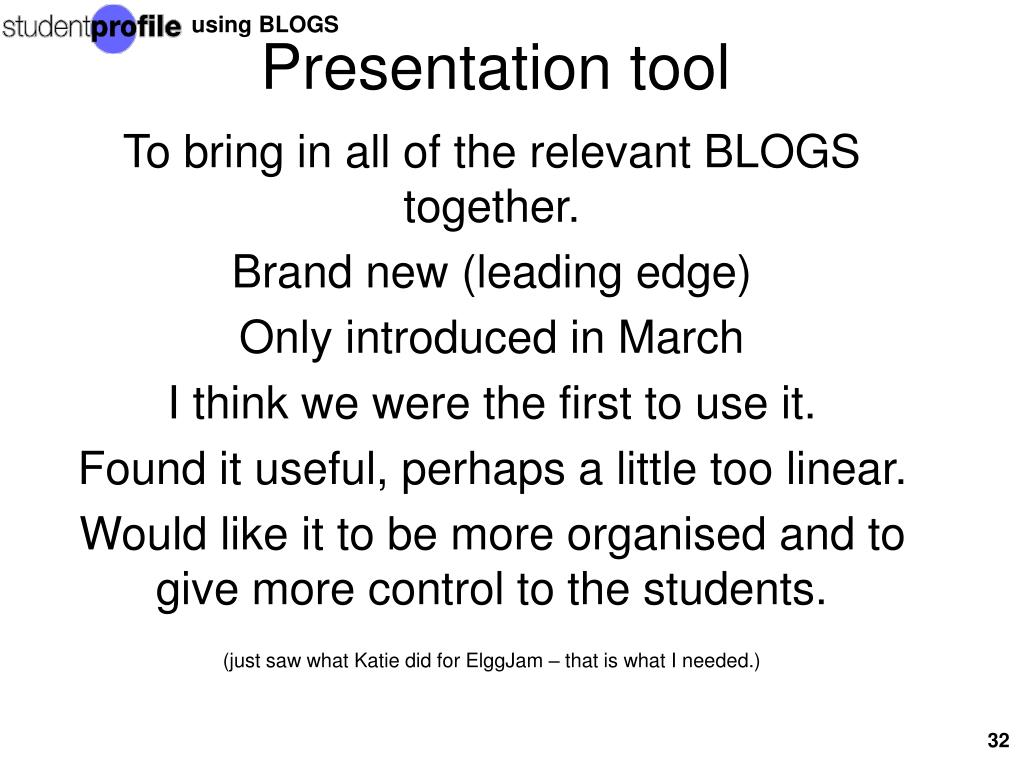 studentprofile using BLOGS

Presentation tool

To bring in all of the relevant BLOGS together.

Brand new (leading edge)

Only introduced in March

I think we were the first to use it.

Found it useful, perhaps a little too linear.

Would like it to be more organised and to give more control to the students.

(just saw what Katie did for ElggJam – that is what I needed.)

32